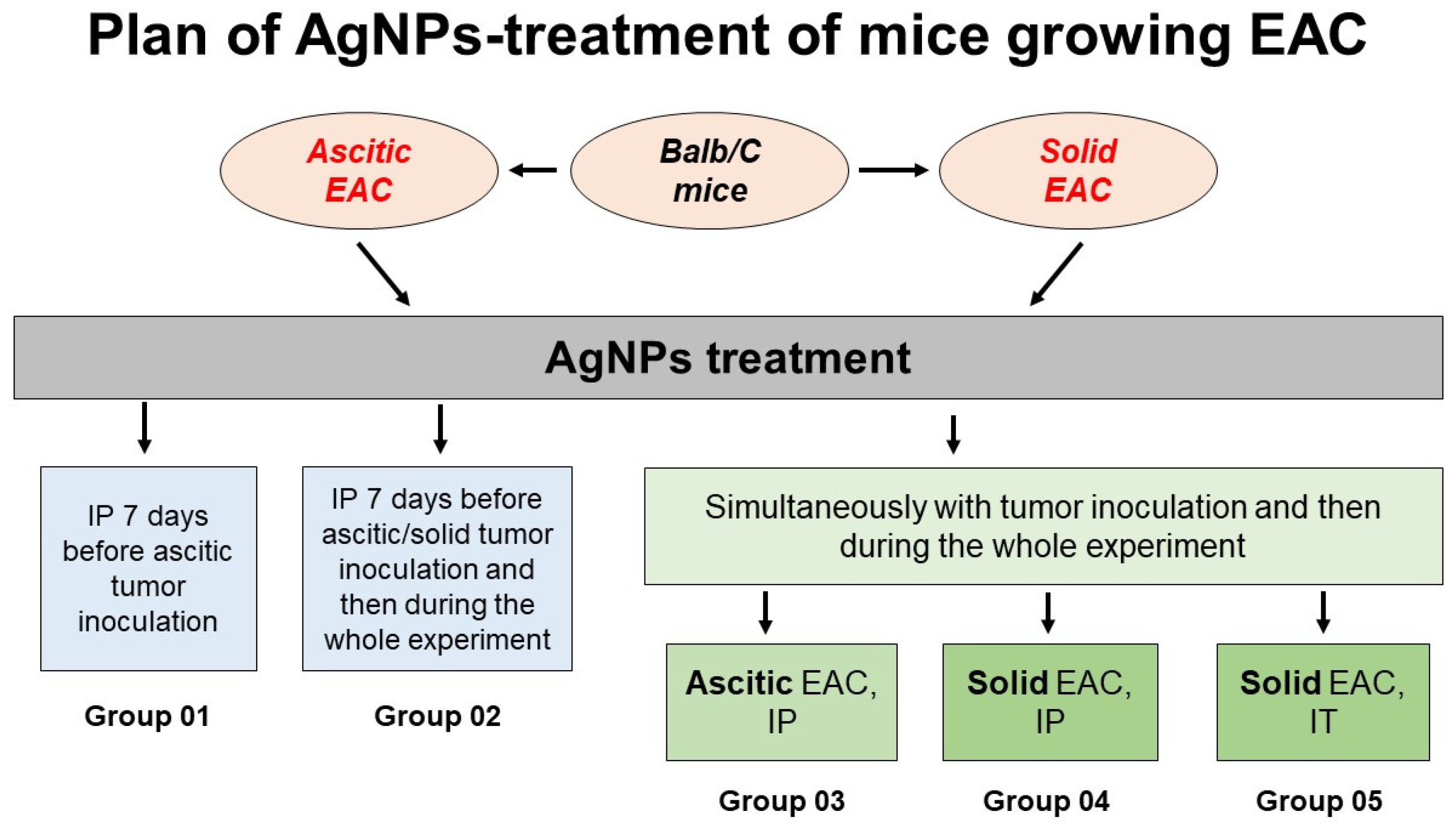 Plan of AgNPs-treatment of mice growing EAC

Ascitic EAC

Balb/C mice

Solid EAC

AgNPs treatment

IP 7 days before ascitic tumor inoculation

Group 01

IP 7 days before ascitic/solid tumor inoculation and then during the whole experiment

Group 02

Simultaneously with tumor inoculation and then during the whole experiment

Ascitic EAC, IP

Group 03

Solid EAC, IP

Group 04

Solid EAC, IT

Group 05